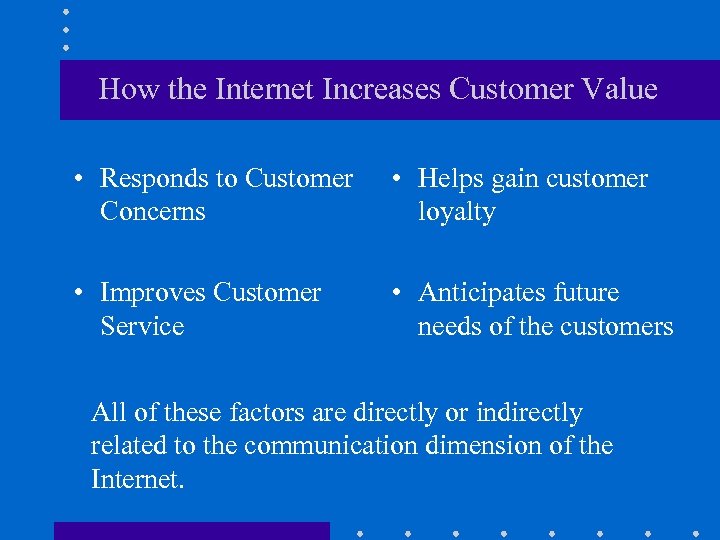 How the Internet Increases Customer Value

• Responds to Customer Concerns

• Improves Customer Service

• Helps gain customer loyalty

• Anticipates future needs of the customers

All of these factors are directly or indirectly related to the communication dimension of the Internet.